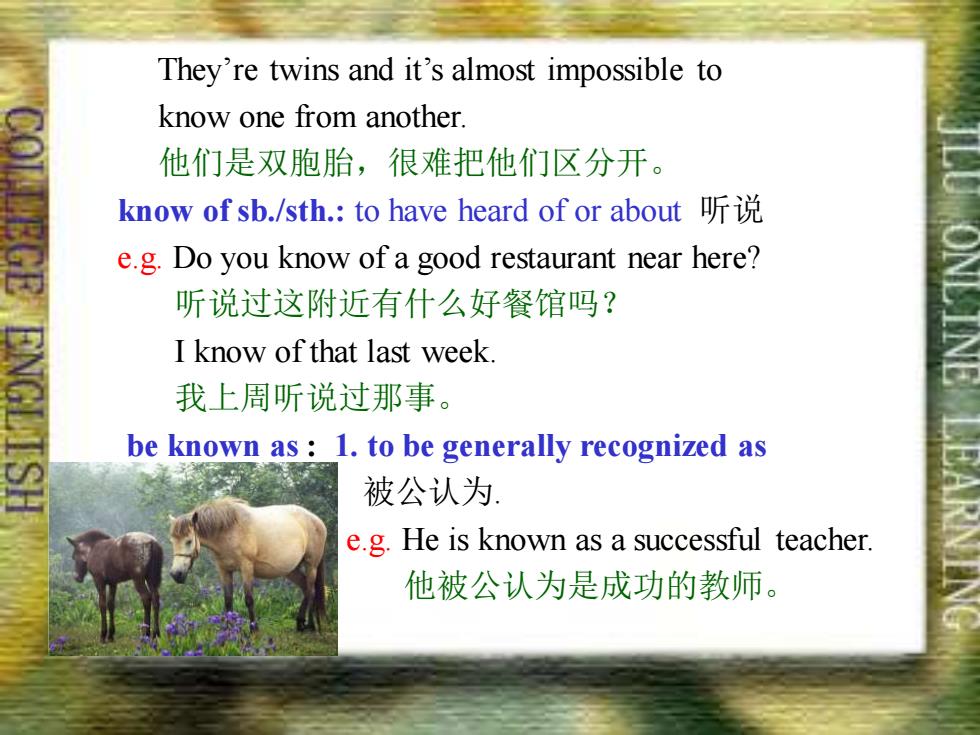 COLLEGE ENGLISH

They're twins and it's almost impossible to know one from another.
他们是双胞胎，很难把他们区分开。

know of sb./sth.: to have heard of or about 听说

e.g. Do you know of a good restaurant near here?
听说过这附近有什么好餐馆吗？
I know of that last week.
我上周听说过那事。

be known as : 1. to be generally recognized as
被公认为.
e.g. He is known as a successful teacher.
他被公认为是成功的教师。

JLU ONLINE LEARNING